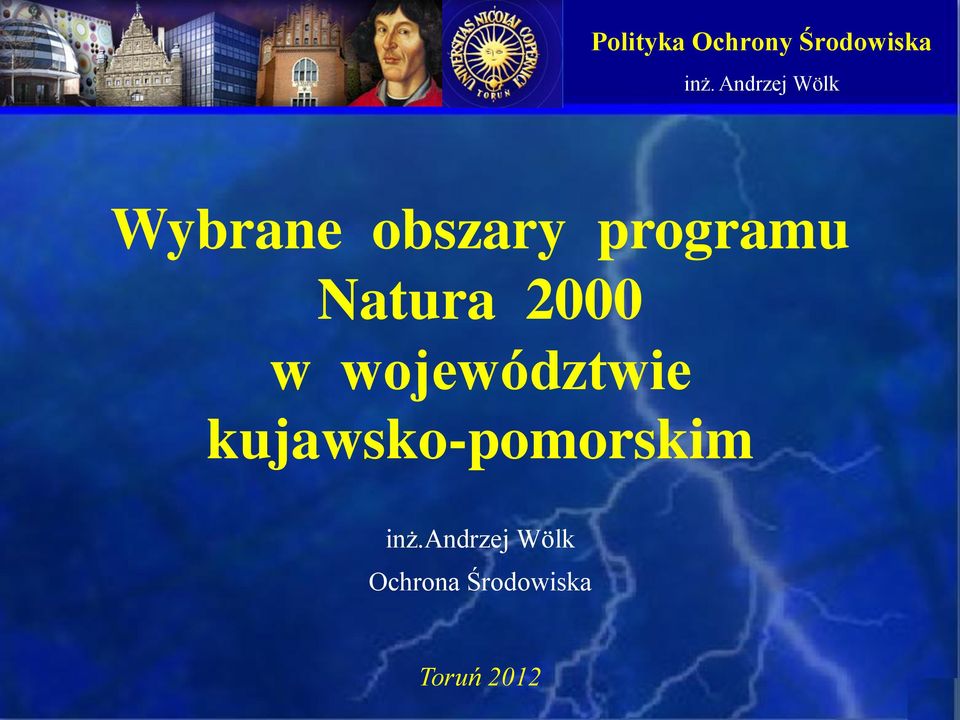 UNIVERSITAS NICOLAI COPERNICI TORUŃ

Polityka Ochrony Środowiska
inż. Andrzej Wölk

Wybrane obszary programu Natura 2000 w województwie kujawsko-pomorskim

inż.Andrzej Wölk
Ochrona Środowiska

Toruń 2012